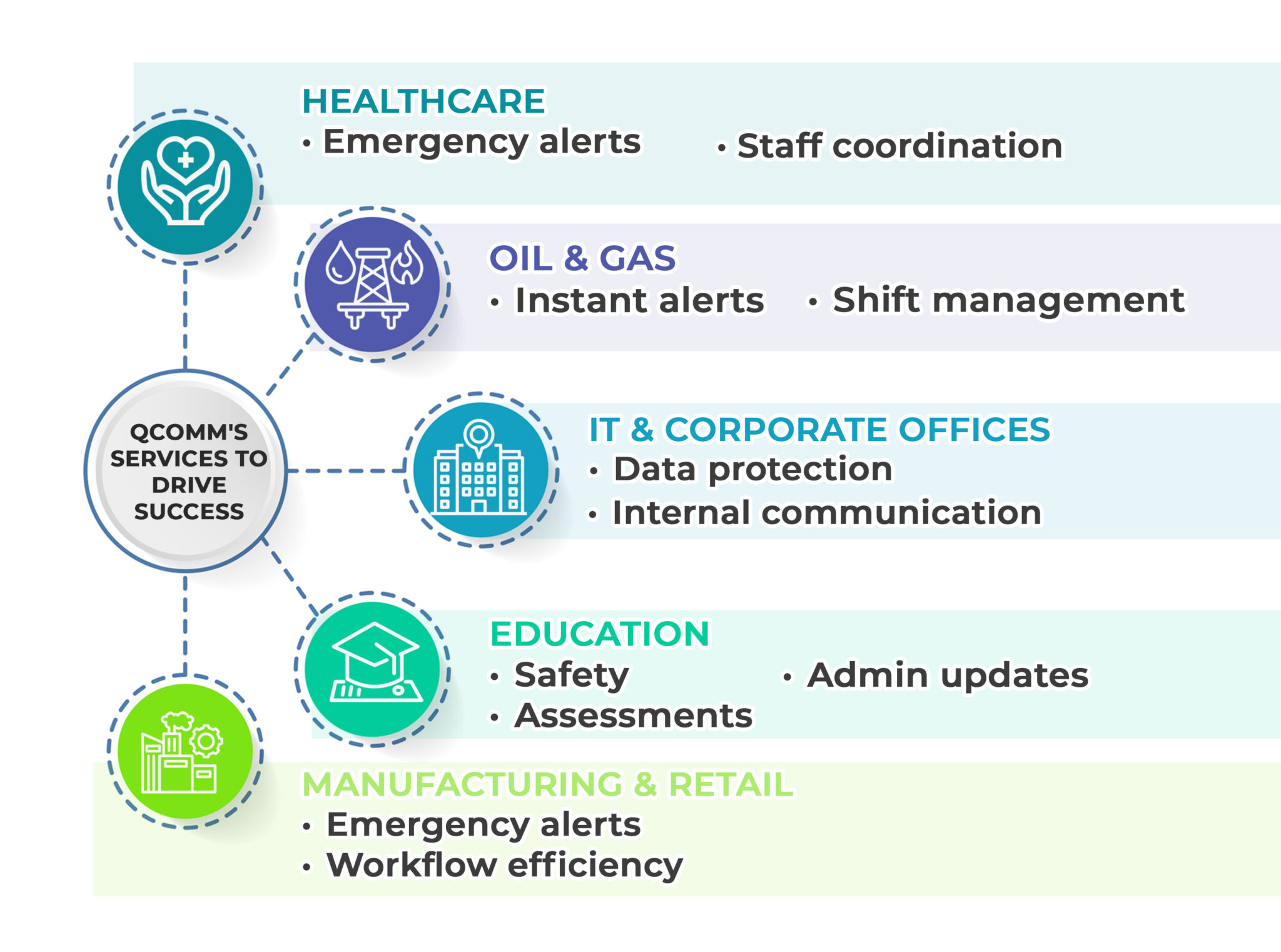 QCOMM'S SERVICES TO DRIVE SUCCESS

HEALTHCARE
• Emergency alerts
• Staff coordination

OIL & GAS
• Instant alerts
• Shift management

IT & CORPORATE OFFICES
• Data protection
• Internal communication

EDUCATION
• Safety
• Assessments
• Admin updates

MANUFACTURING & RETAIL
• Emergency alerts
• Workflow efficiency